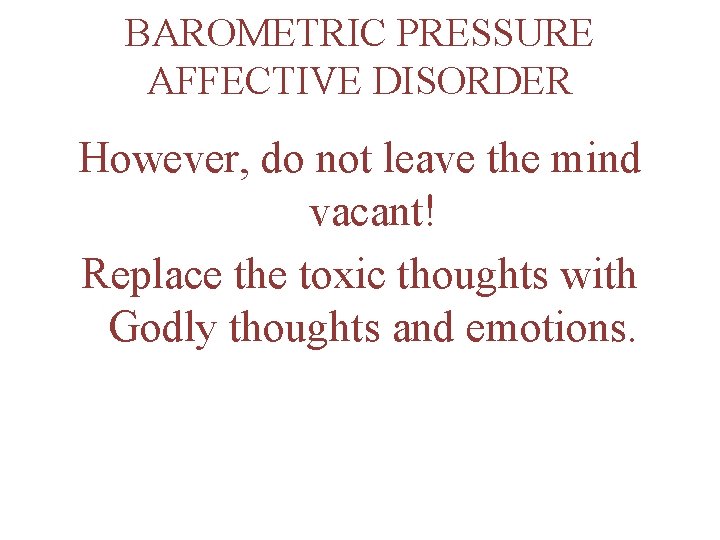 BAROMETRIC PRESSURE AFFECTIVE DISORDER

However, do not leave the mind vacant!

Replace the toxic thoughts with Godly thoughts and emotions.